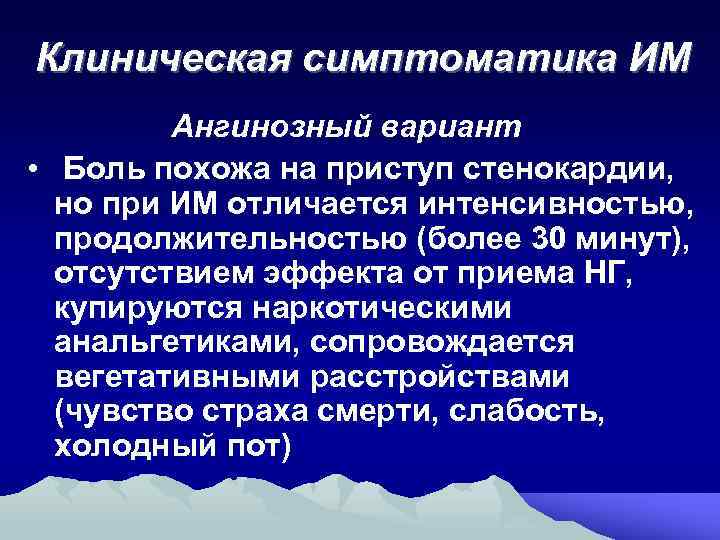 Клиническая симптоматика ИМ

Ангинозный вариант

• Боль похожа на приступ стенокардии, но при ИМ отличается интенсивностью, продолжительностью (более 30 минут), отсутствием эффекта от приема НГ, купируются наркотическими анальгетиками, сопровождается вегетативными расстройствами (чувство страха смерти, слабость, холодный пот)